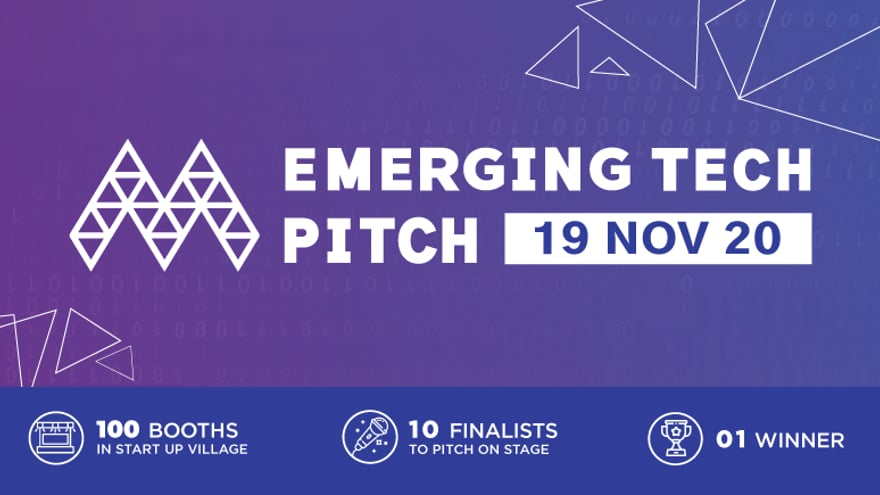 EMERGING TECH PITCH 19 NOV 20

100 BOOTHS IN START UP VILLAGE

10 FINALISTS TO PITCH ON STAGE

01 WINNER